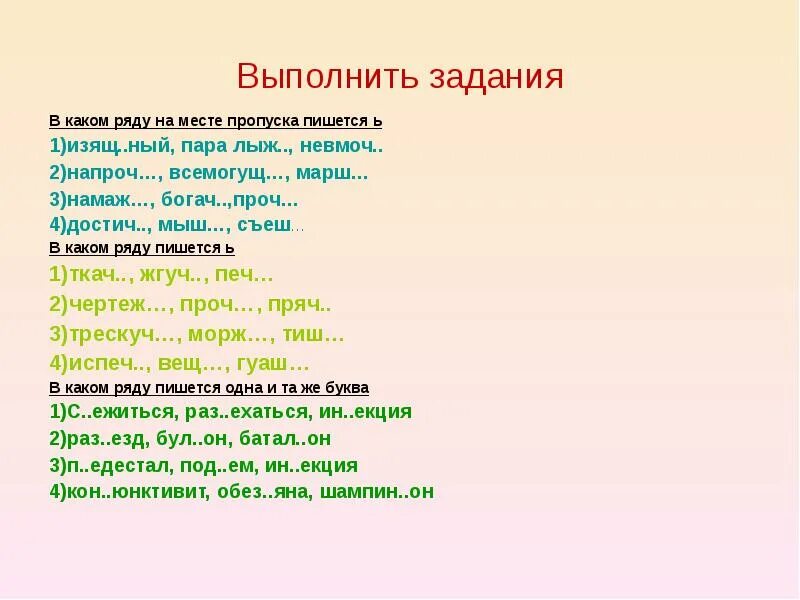 Выполнить задания

В каком ряду на месте пропуска пишется ь

1)изящ..ный, пара лыж.., невмоч..

2)напроч…, всемогущ…, марш…

3)намаж…, богач..,проч…

4)достич.., мыш…, съеш…

В каком ряду пишется ь

1)ткач.., жгуч.., печ…

2)чертеж…, проч…, пряч..

3)трескуч…, морж…, тиш…

4)испеч.., вещ…, гуаш…

В каком ряду пишется одна и та же буква

1)С..ежиться, раз..ехаться, ин..екция

2)раз..езд, бул..он, батал..он

3)п..едестал, под..ем, ин..екция

4)кон..юнктивит, обез..яна, шампин..он